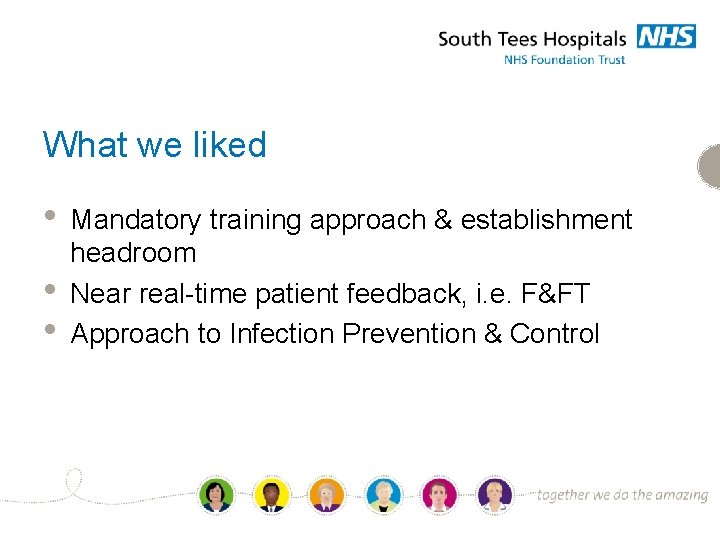 South Tees Hospitals NHS
NHS Foundation Trust

What we liked

• Mandatory training approach & establishment headroom
• Near real-time patient feedback, i.e. F&FT
• Approach to Infection Prevention & Control

together we do the amazing